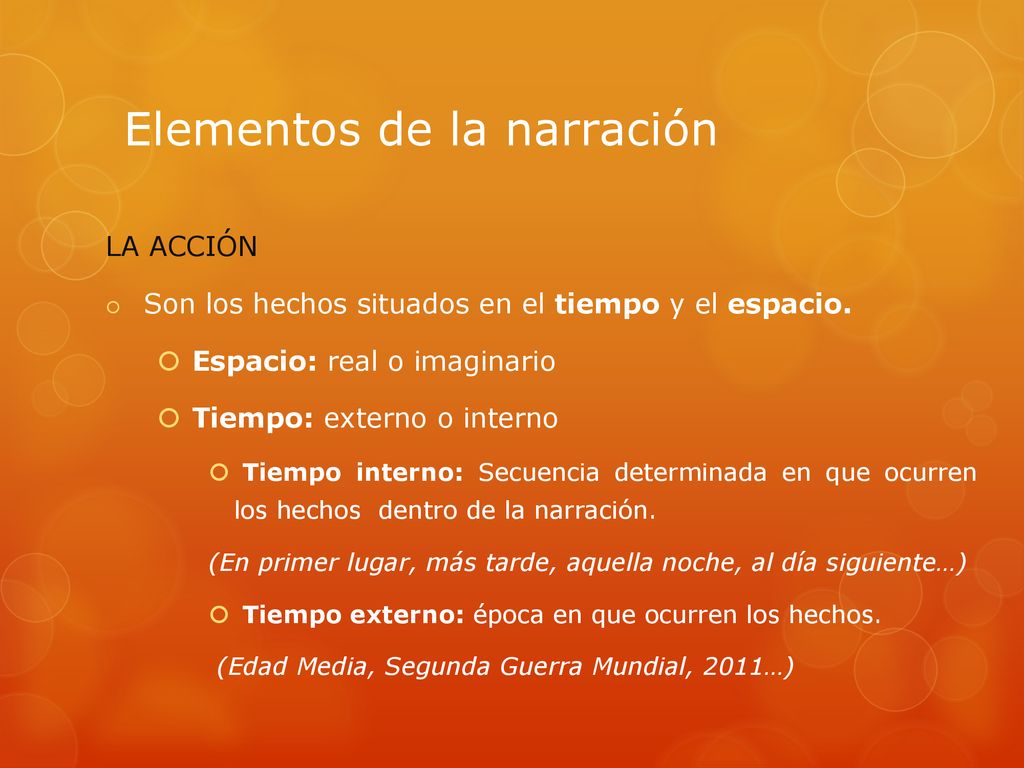 Elementos de la narración

LA ACCIÓN

Son los hechos situados en el tiempo y el espacio.

Espacio: real o imaginario

Tiempo: externo o interno

Tiempo interno: Secuencia determinada en que ocurren los hechos dentro de la narración.

(En primer lugar, más tarde, aquella noche, al día siguiente…)

Tiempo externo: época en que ocurren los hechos.

(Edad Media, Segunda Guerra Mundial, 2011…)